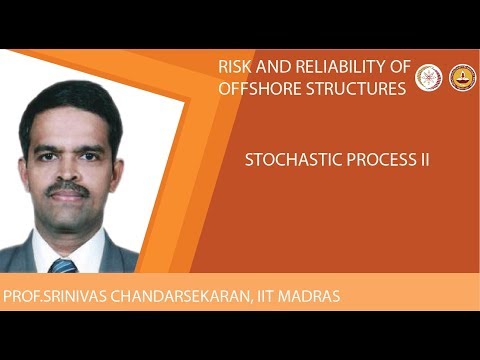 RISK AND RELIABILITY OF OFFSHORE STRUCTURES

STOCHASTIC PROCESS II

PROF.SRINIVAS CHANDARSEKARAN, IIT MADRAS